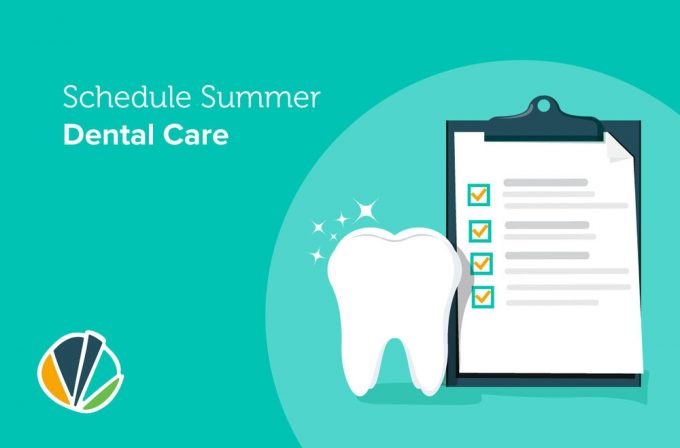 Schedule Summer
Dental Care